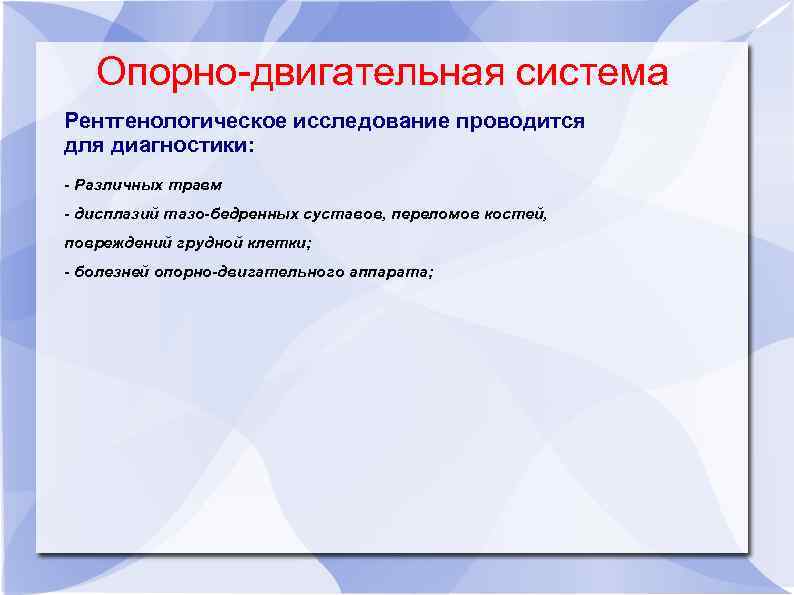 Опорно-двигательная система

Рентгенологическое исследование проводится для диагностики:

- Различных травм

- дисплазий тазо-бедренных суставов, переломов костей, повреждений грудной клетки;

- болезней опорно-двигательного аппарата;